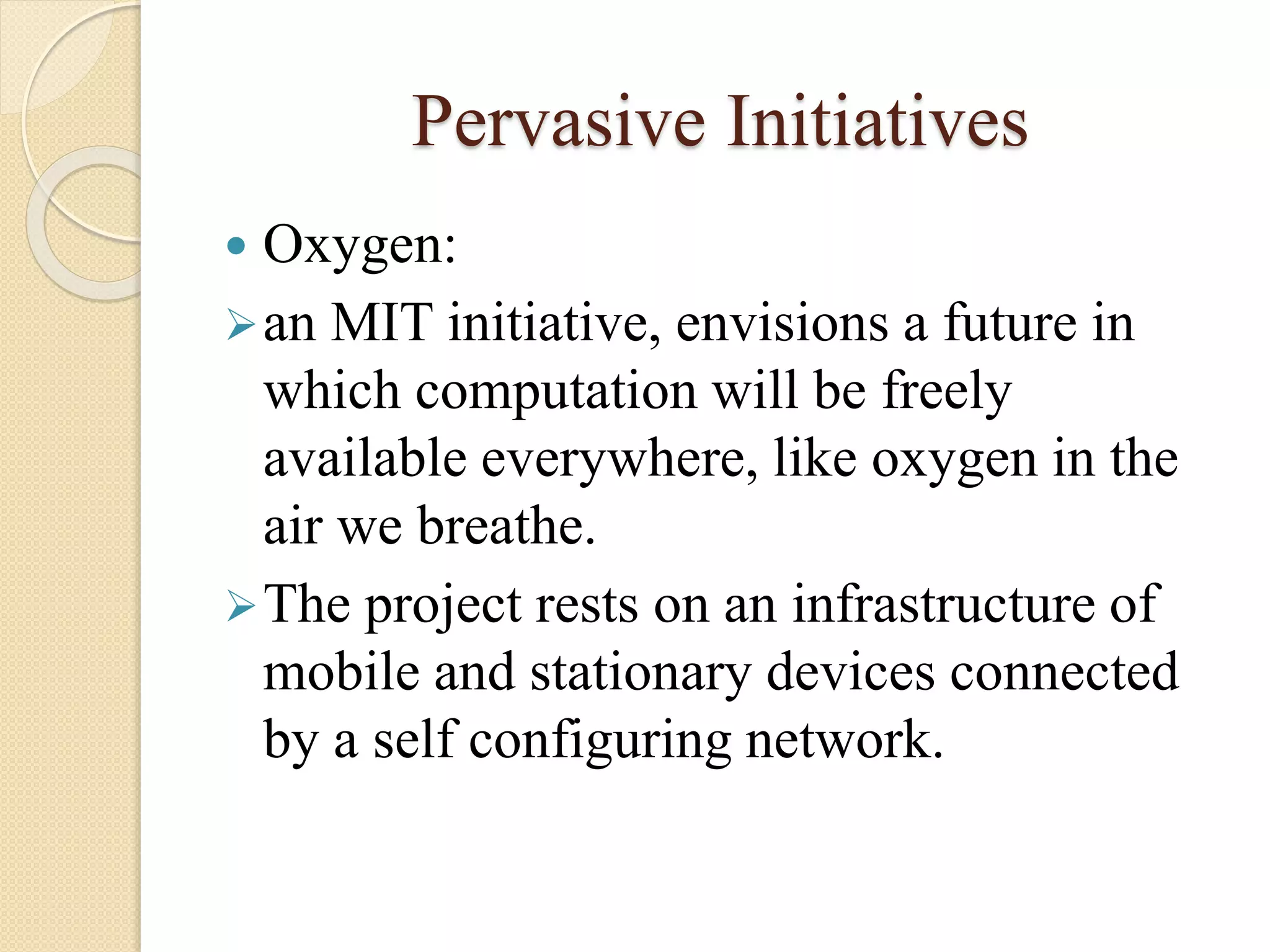 Pervasive Initiatives

• Oxygen:

➢ an MIT initiative, envisions a future in which computation will be freely available everywhere, like oxygen in the air we breathe.

➢ The project rests on an infrastructure of mobile and stationary devices connected by a self configuring network.